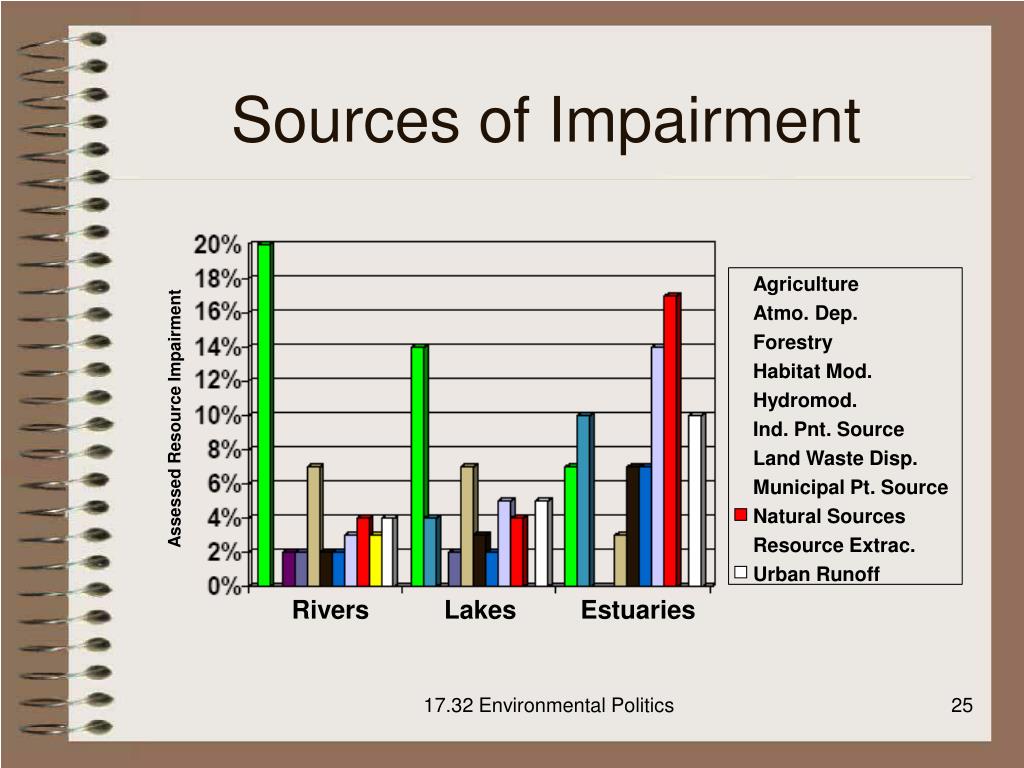 Sources of Impairment

Assessed Resource Impairment

20%
18%
16%
14%
12%
10%
8%
6%
4%
2%
0%

Rivers
Lakes
Estuaries

Agriculture
Atmo. Dep.
Forestry
Habitat Mod.
Hydromod.
Ind. Pnt. Source
Land Waste Disp.
Municipal Pt. Source
Natural Sources
Resource Extrac.
Urban Runoff

17.32 Environmental Politics

25